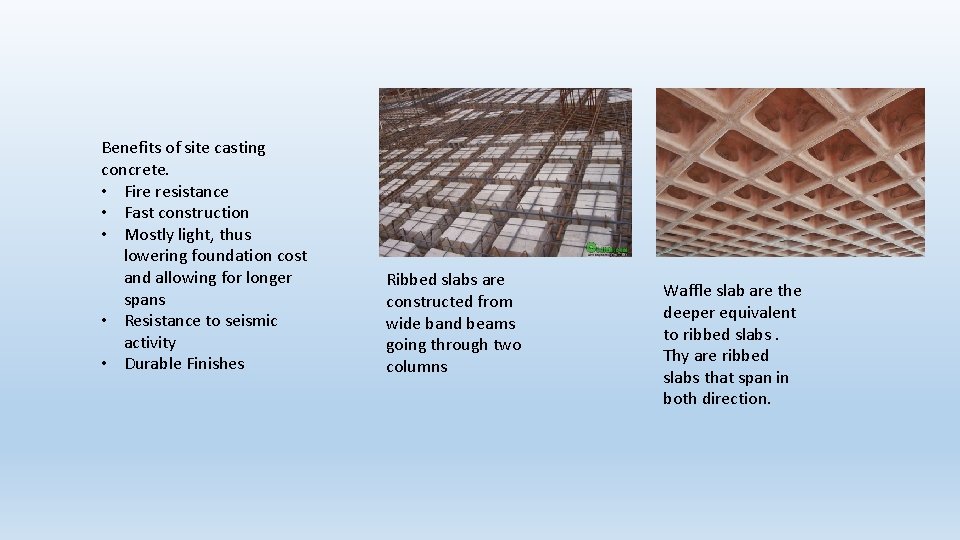 Benefits of site casting concrete.
• Fire resistance
• Fast construction
• Mostly light, thus lowering foundation cost and allowing for longer spans
• Resistance to seismic activity
• Durable Finishes

Ribbed slabs are constructed from wide band beams going through two columns

Waffle slab are the deeper equivalent to ribbed slabs . Thy are ribbed slabs that span in both direction.